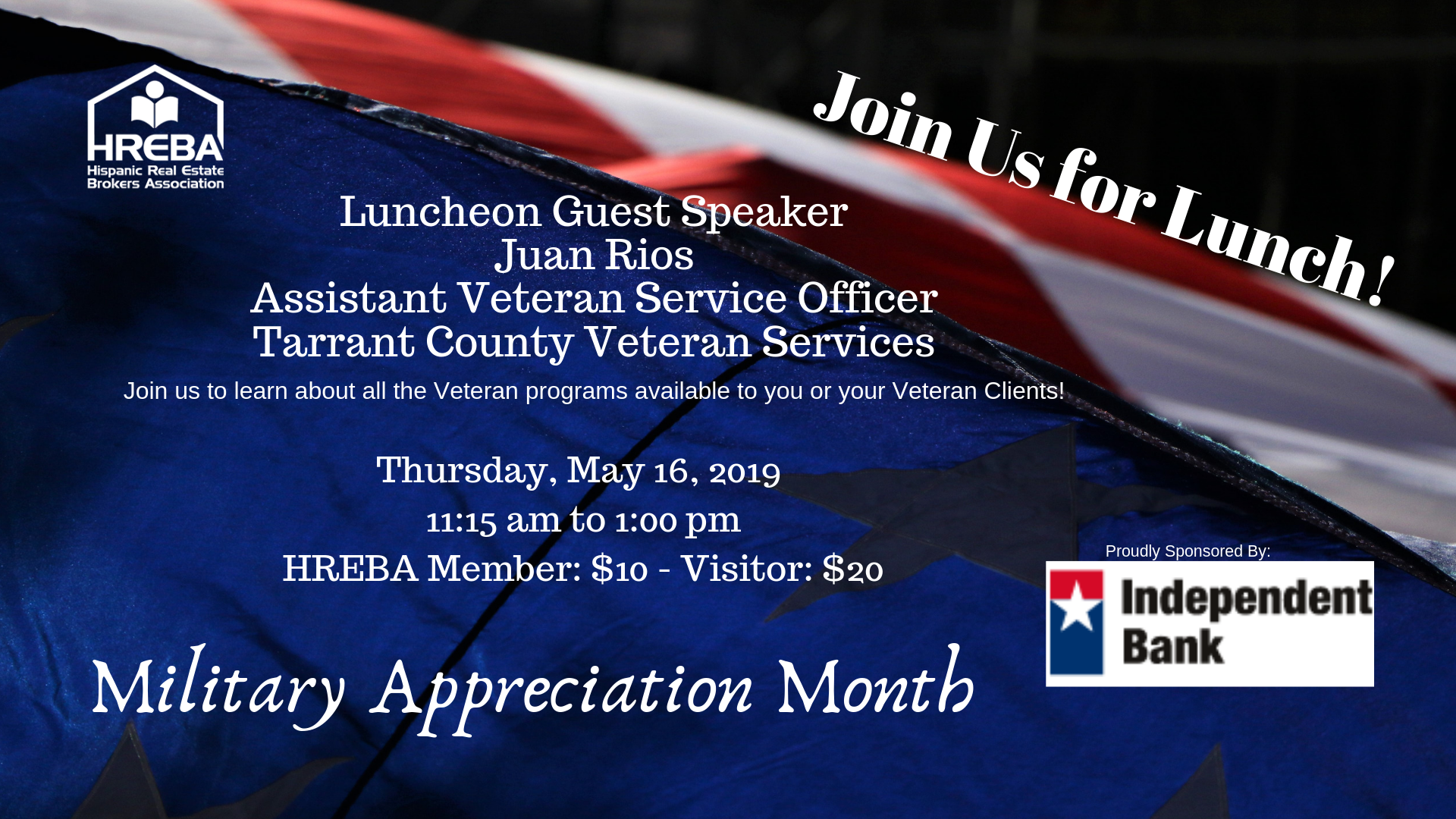 HREBA
Hispanic Real Estate Brokers Association

Join Us for Lunch!

Luncheon Guest Speaker
Juan Rios
Assistant Veteran Service Officer
Tarrant County Veteran Services

Join us to learn about all the Veteran programs available to you or your Veteran Clients!

Thursday, May 16, 2019
11:15 am to 1:00 pm
HREBA Member: $10 - Visitor: $20

Proudly Sponsored By:
Independent Bank

Military Appreciation Month